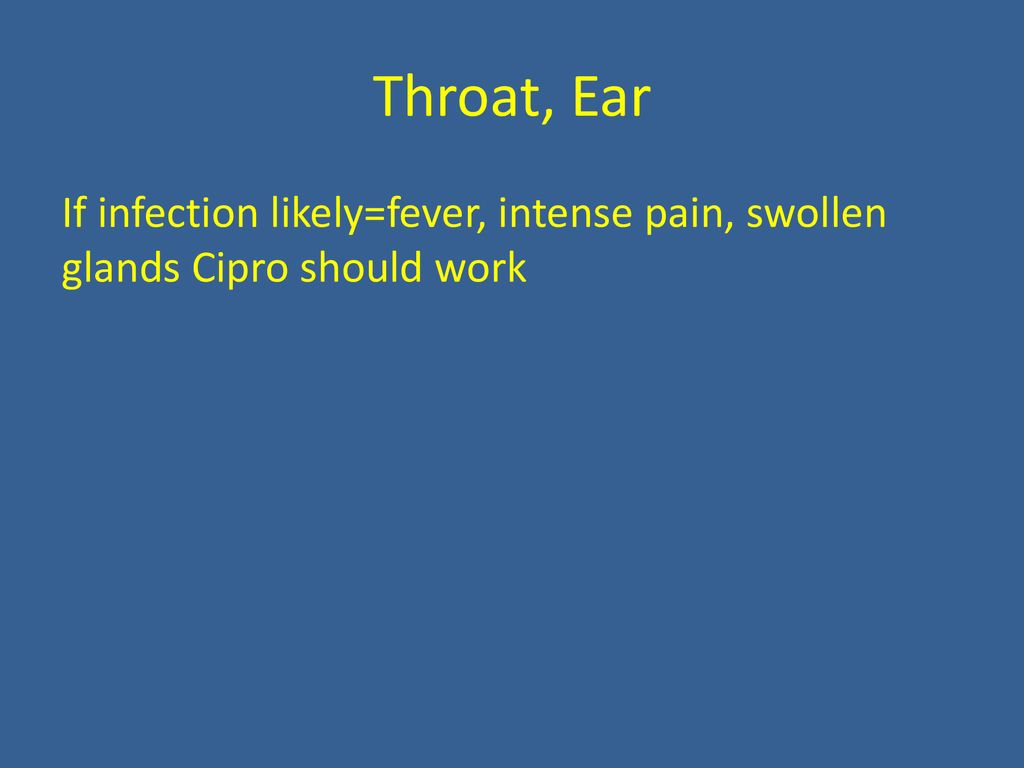 Throat, Ear

If infection likely=fever, intense pain, swollen glands Cipro should work